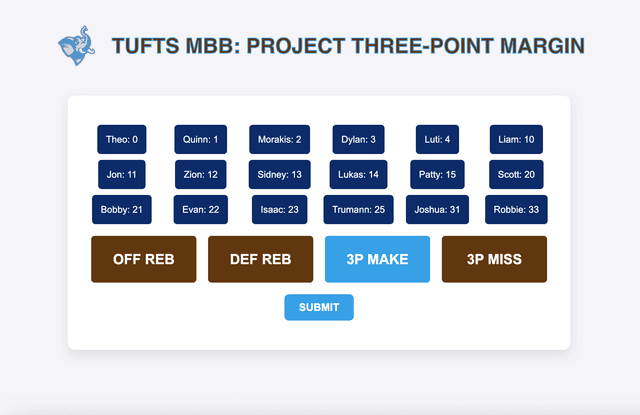 TUFTS MBB: PROJECT THREE-POINT MARGIN

Theo: 0
Quinn: 1
Morakis: 2
Dylan: 3
Luti: 4
Liam: 10
Jon: 11
Zion: 12
Sidney: 13
Lukas: 14
Patty: 15
Scott: 20
Bobby: 21
Evan: 22
Isaac: 23
Trumann: 25
Joshua: 31
Robbie: 33

OFF REB
DEF REB
3P MAKE
3P MISS

SUBMIT